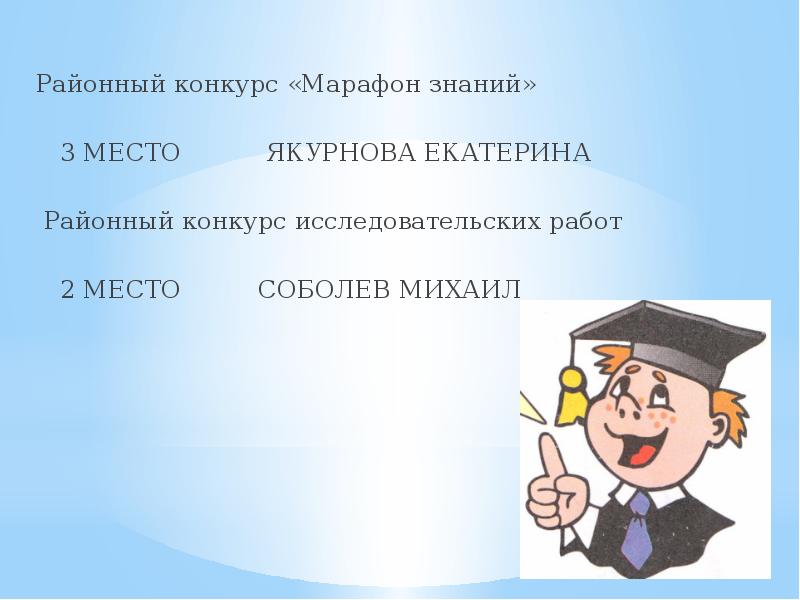 Районный конкурс «Марафон знаний»

3 МЕСТО ЯКУРНОВА ЕКАТЕРИНА

Районный конкурс исследовательских работ

2 МЕСТО СОБОЛЕВ МИХАИЛ